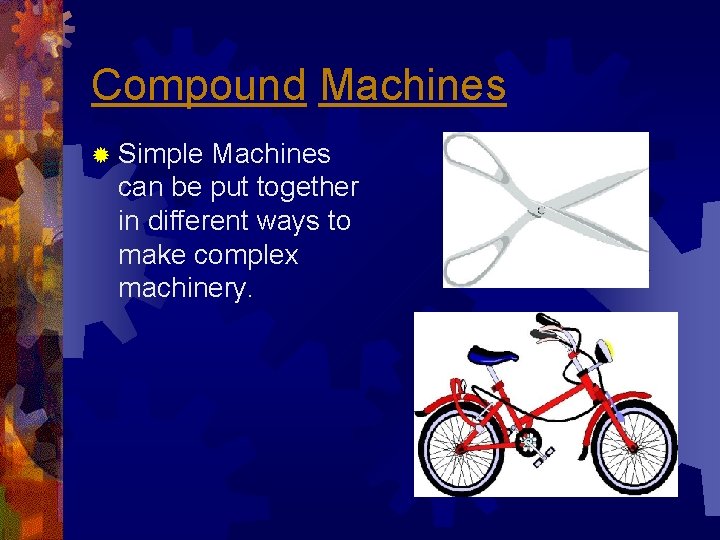 Compound Machines

Simple Machines can be put together in different ways to make complex machinery.